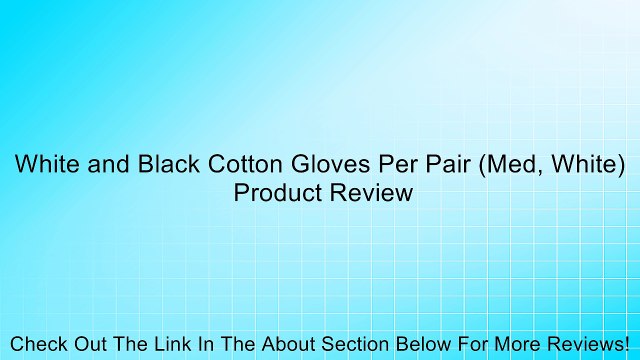 White and Black Cotton Gloves Per Pair (Med, White)
Product Review

Check Out The Link In The About Section Below For More Reviews!